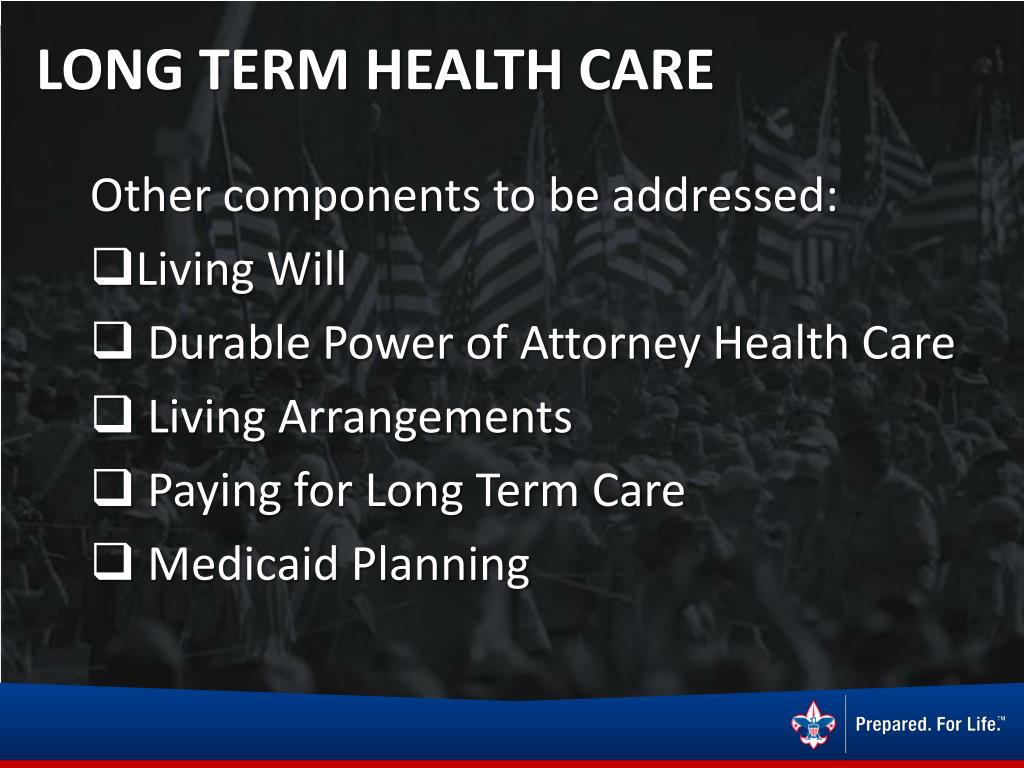 LONG TERM HEALTH CARE

Other components to be addressed:
❑Living Will
❑ Durable Power of Attorney Health Care
❑ Living Arrangements
❑ Paying for Long Term Care
❑ Medicaid Planning

Prepared. For Life.™